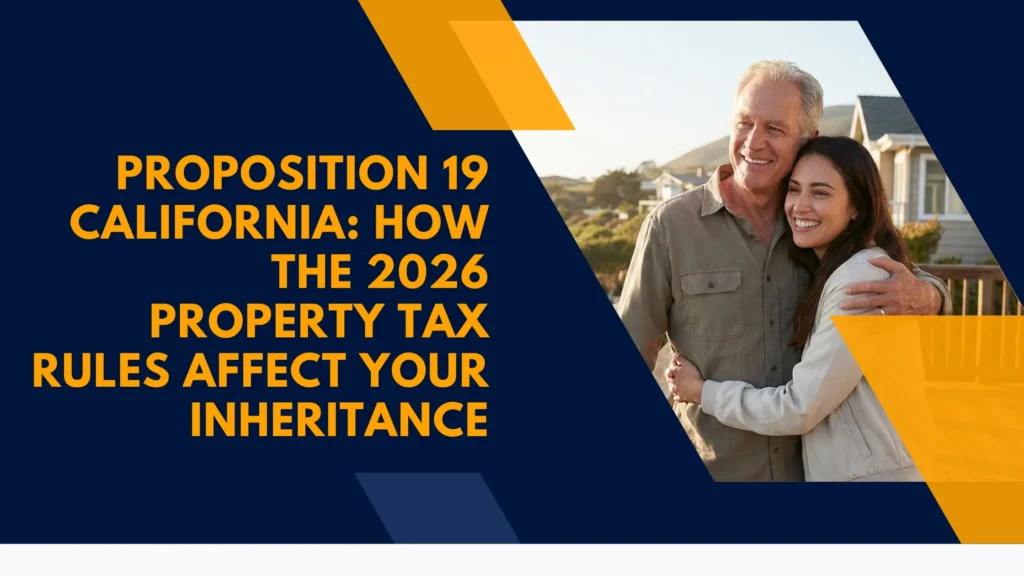 PROPOSITION 19 CALIFORNIA: HOW THE 2026 PROPERTY TAX RULES AFFECT YOUR INHERITANCE